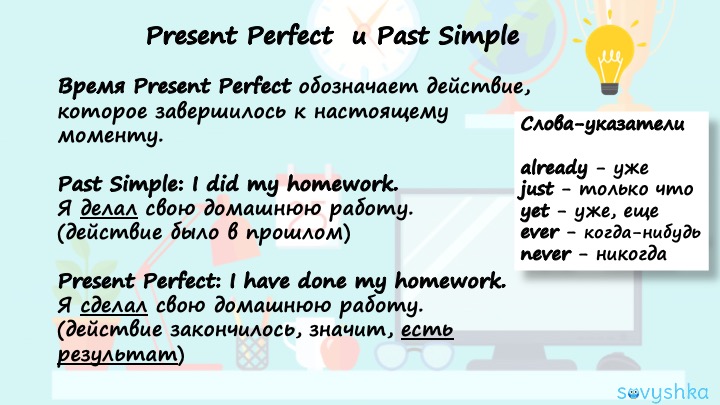 Present Perfect и Past Simple

Время Present Perfect обозначает действие, которое завершилось к настоящему моменту.

Past Simple: I did my homework.
Я делал свою домашнюю работу.
(действие было в прошлом)

Present Perfect: I have done my homework.
Я сделал свою домашнюю работу.
(действие закончилось, значит, есть результат)

Слова-указатели

already - уже
just - только что
yet - уже, еще
ever - когда-нибудь
never - никогда

sovyshka